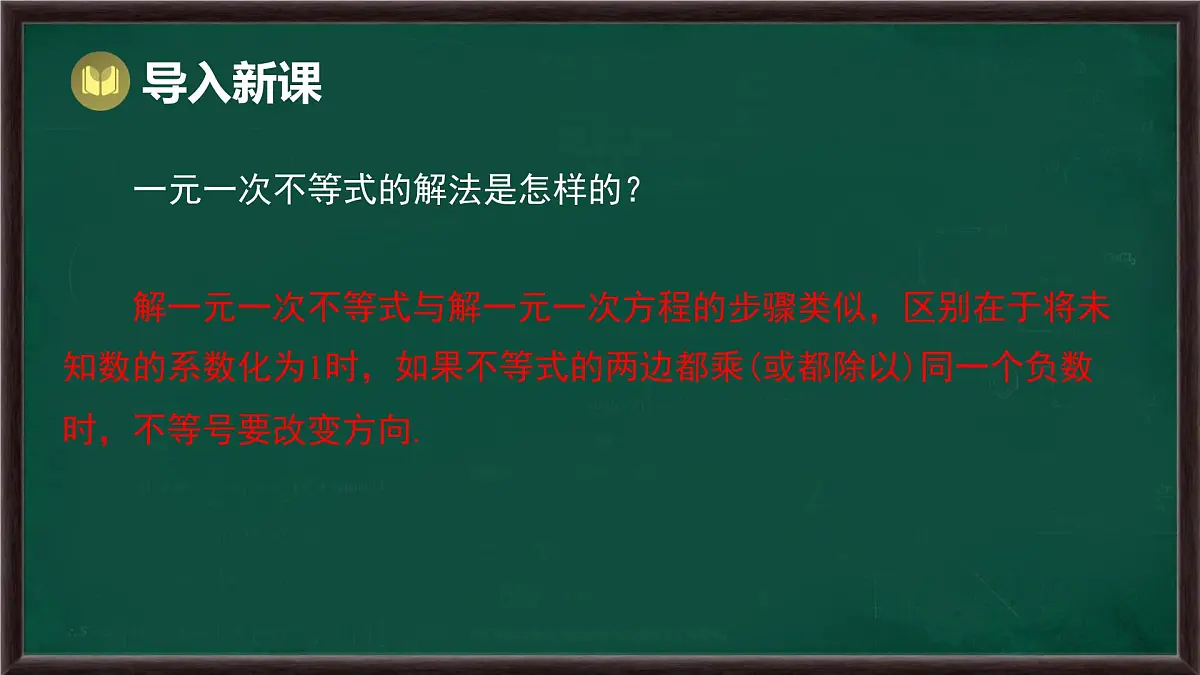 导入新课

一元一次不等式的解法是怎样的？

解一元一次不等式与解一元一次方程的步骤类似，区别在于将未知数的系数化为1时，如果不等式的两边都乘(或都除以)同一个负数时，不等号要改变方向.